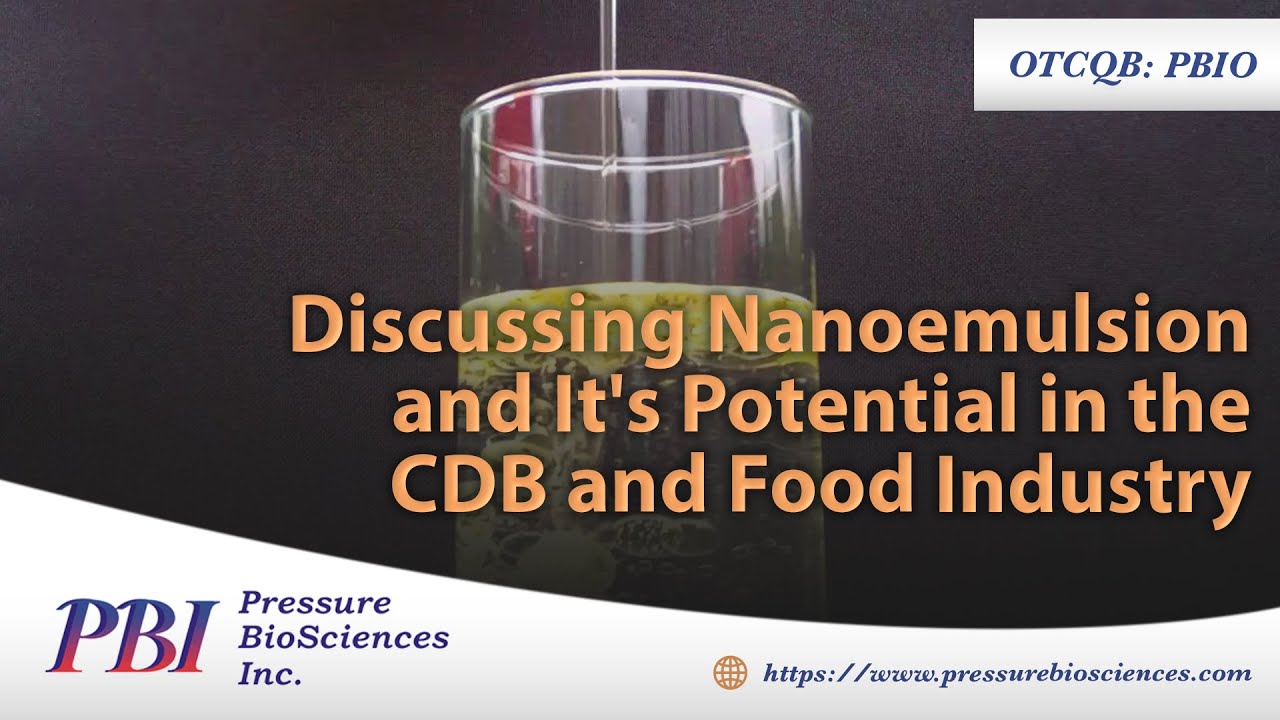 OTCQB: PBIO

Discussing Nanoemulsion and It's Potential in the CDB and Food Industry

PBI Pressure BioSciences Inc.

https://www.pressurebiosciences.com